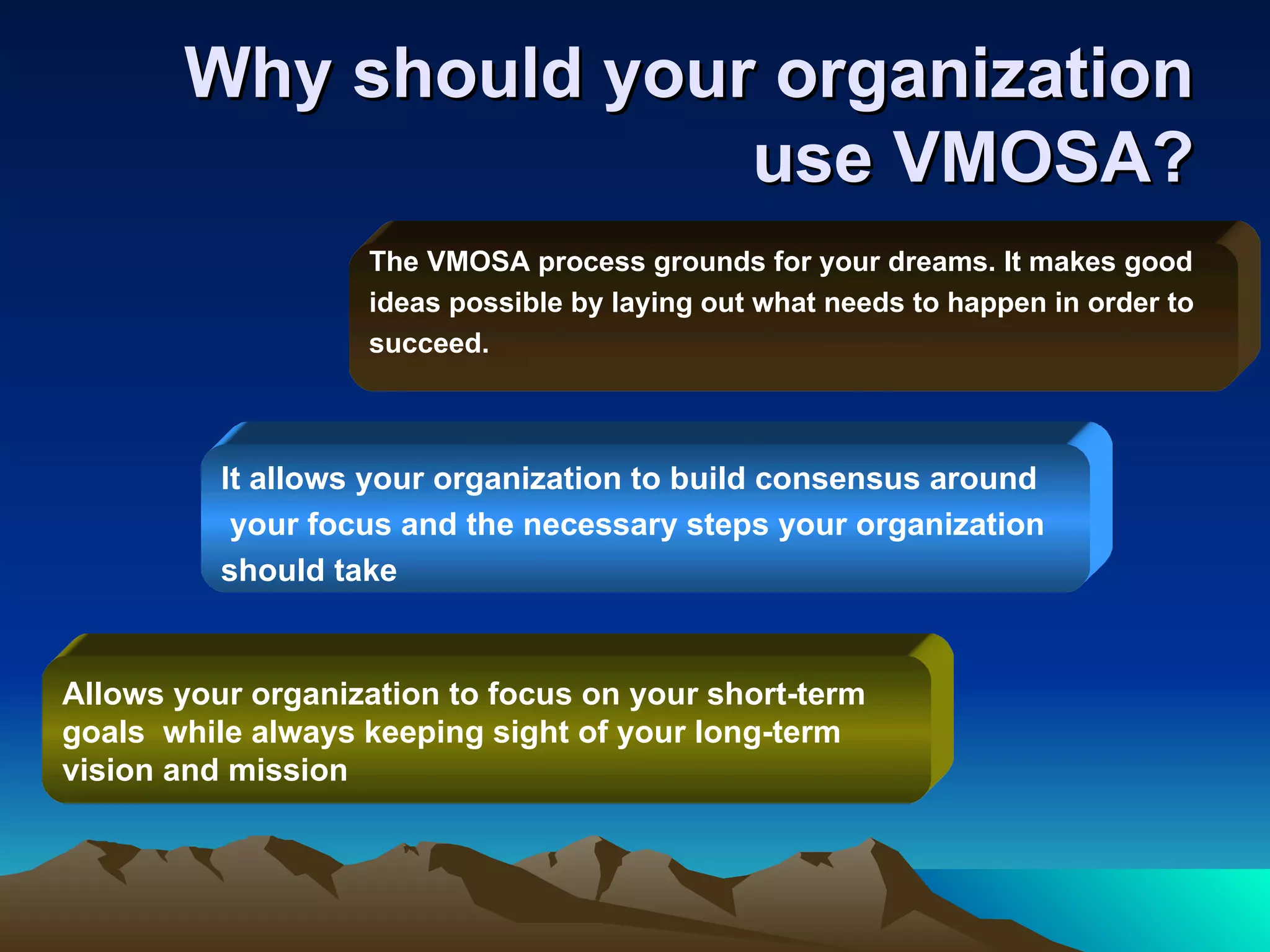 Why should your organization use VMOSA?

The VMOSA process grounds for your dreams. It makes good ideas possible by laying out what needs to happen in order to succeed.

It allows your organization to build consensus around your focus and the necessary steps your organization should take

Allows your organization to focus on your short-term goals while always keeping sight of your long-term vision and mission